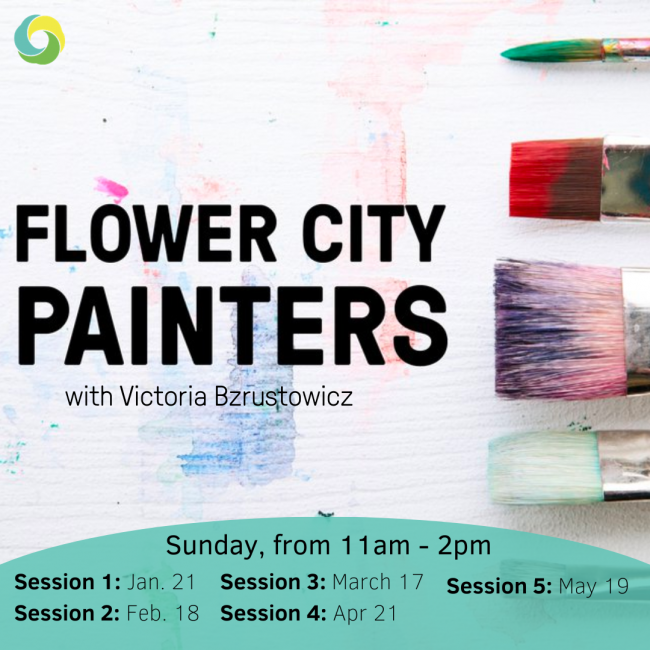 FLOWER CITY PAINTERS

with Victoria Bzrustowicz

Sunday, from 11am - 2pm

Session 1: Jan. 21
Session 2: Feb. 18

Session 3: March 17
Session 4: Apr 21

Session 5: May 19